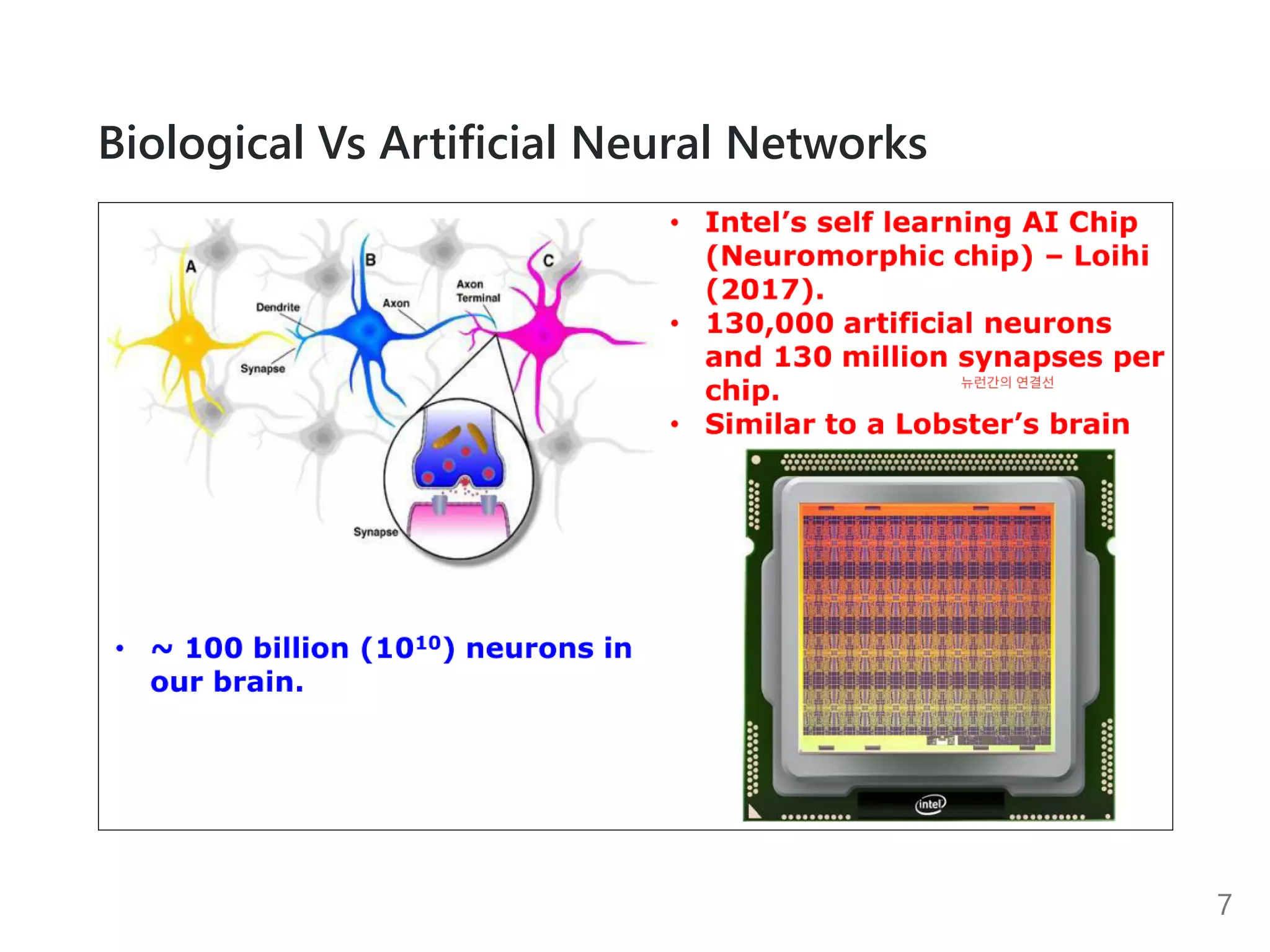 Biological Vs Artificial Neural Networks

A

B

C

Dendrite

Axon

Axon Terminal

Synapse

Synapse

• ~ 100 billion ($10^{10}$) neurons in our brain.

• Intel's self learning AI Chip (Neuromorphic chip) – Loihi (2017).
• 130,000 artificial neurons and 130 million synapses per chip.
뉴런간의 연결선
• Similar to a Lobster's brain

intel

7